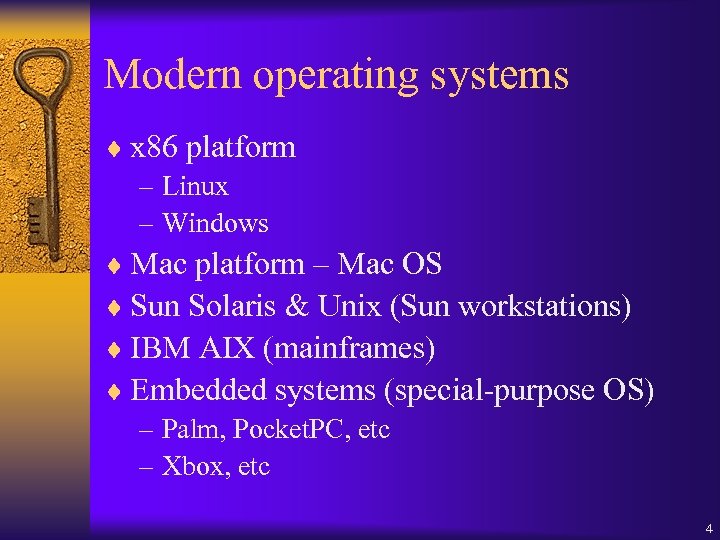 Modern operating systems

♦ x86 platform
– Linux
– Windows
♦ Mac platform – Mac OS
♦ Sun Solaris & Unix (Sun workstations)
♦ IBM AIX (mainframes)
♦ Embedded systems (special-purpose OS)
– Palm, PocketPC, etc
– Xbox, etc

4